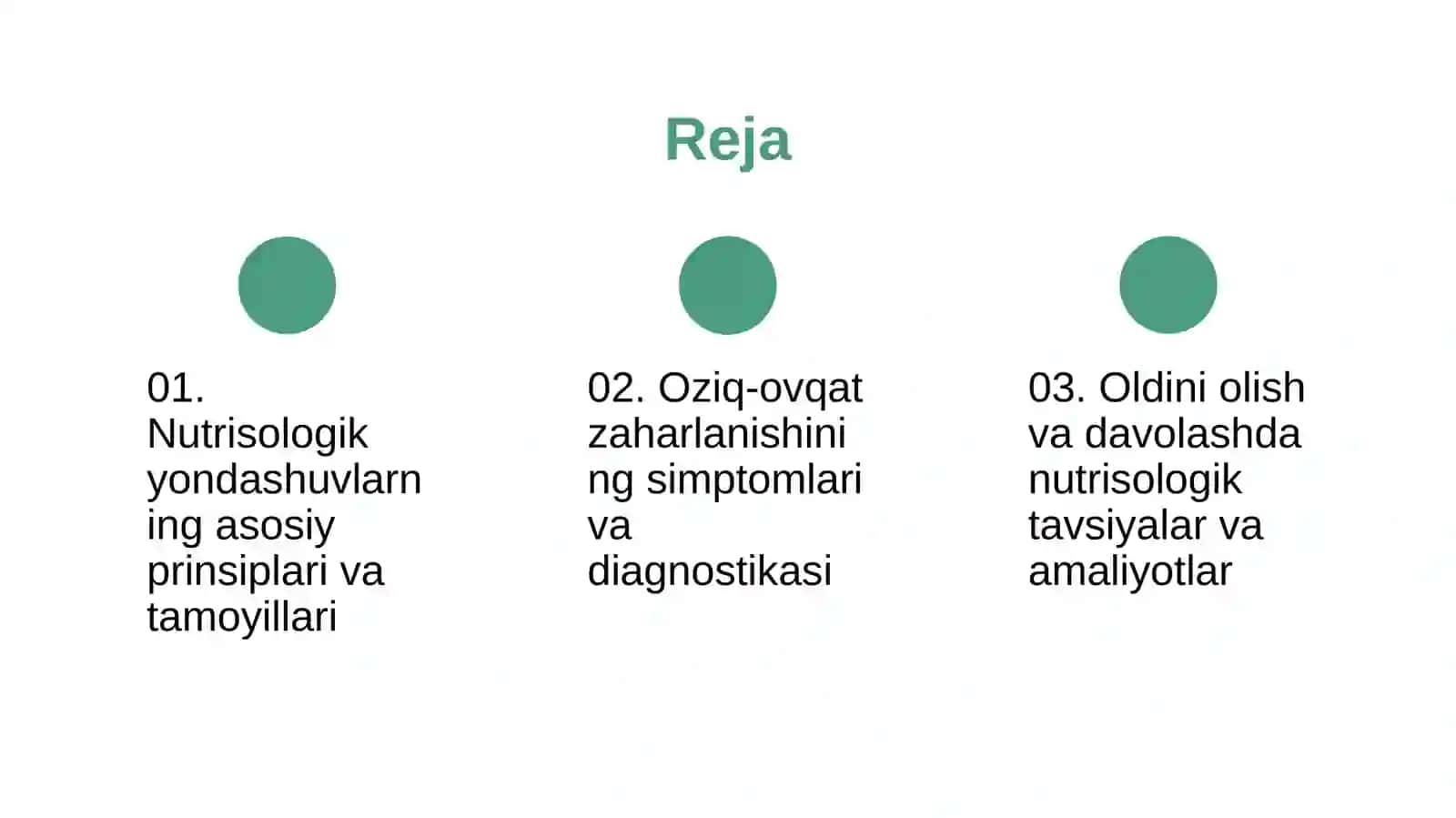 Reja

01. Nutrisologik yondashuvlarning asosiy prinsiplari va tamoyillari

02. Oziq-ovqat zaharlanishining simptomlari va diagnostikasi

03. Oldini olish va davolashda nutrisologik tavsiyalar va amaliyotlar